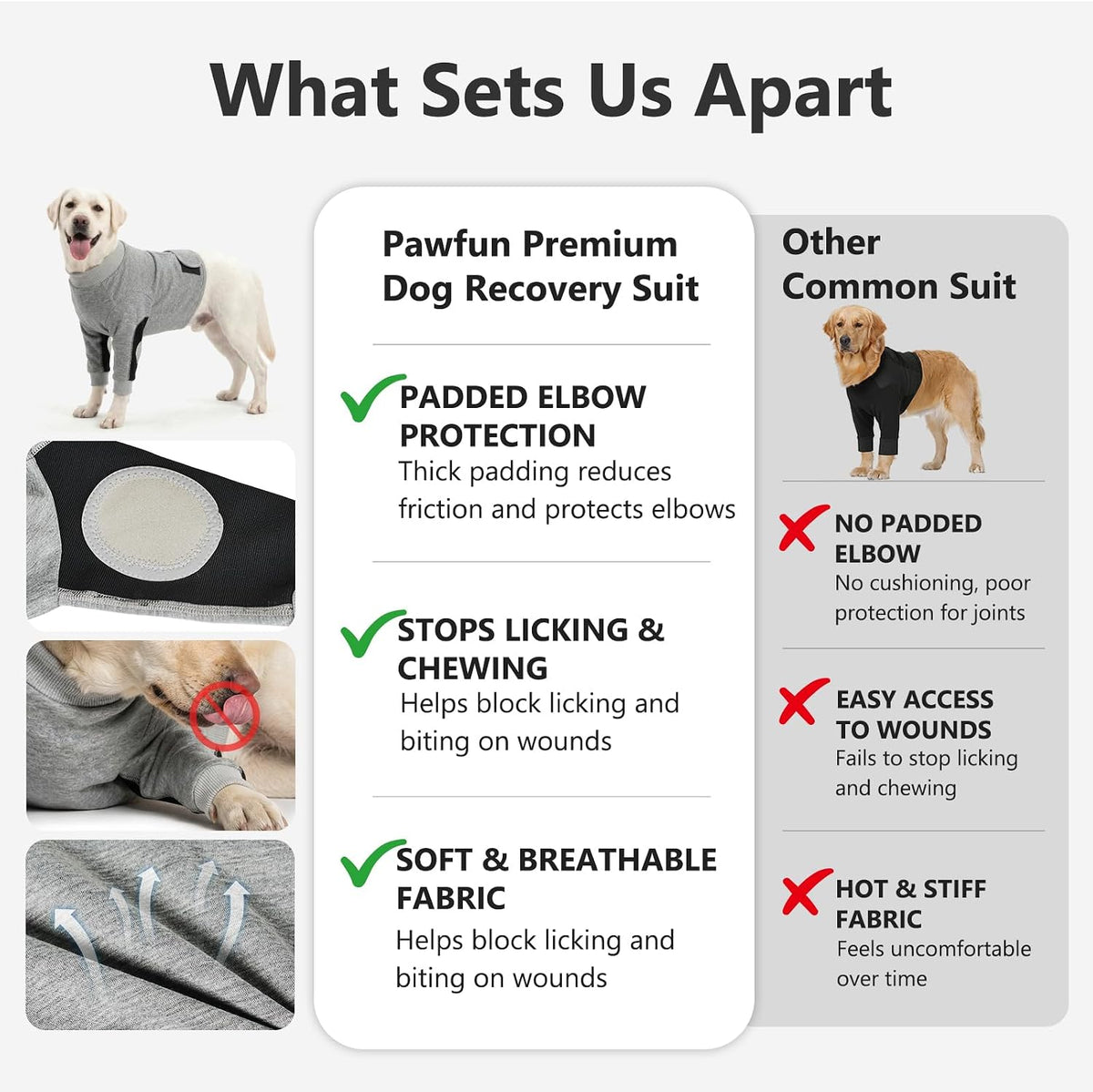 What Sets Us Apart

Pawfun Premium Dog Recovery Suit

PADDED ELBOW PROTECTION
Thick padding reduces friction and protects elbows

STOPS LICKING & CHEWING
Helps block licking and biting on wounds

SOFT & BREATHABLE FABRIC
Helps block licking and biting on wounds

Other Common Suit

NO PADDED ELBOW
No cushioning, poor protection for joints

EASY ACCESS TO WOUNDS
Fails to stop licking and chewing

HOT & STIFF FABRIC
Feels uncomfortable over time